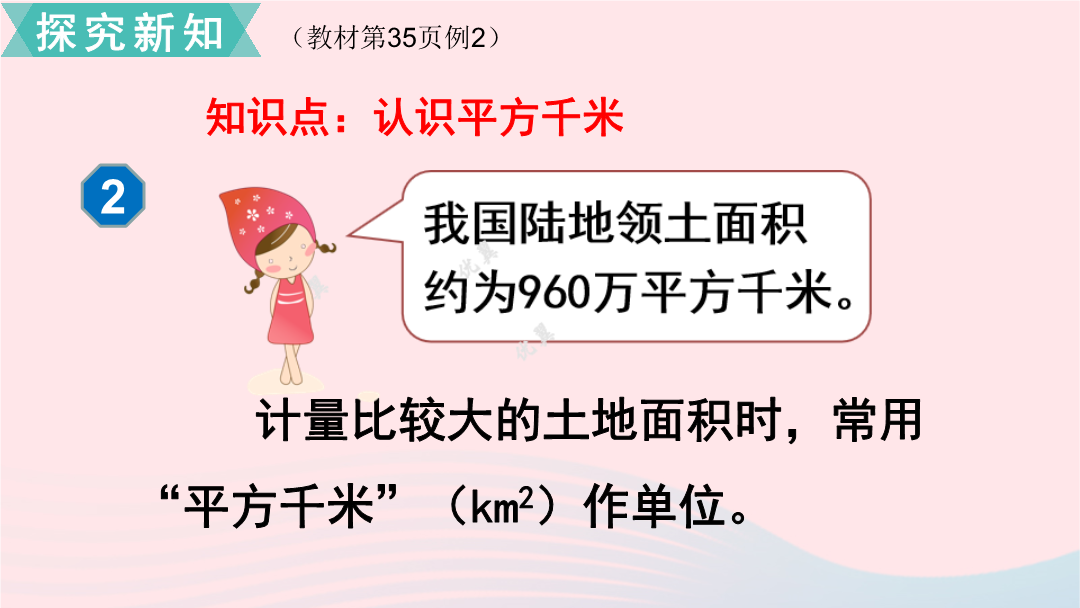 探究新知 （教材第35页例2）

知识点：认识平方千米

2

我国陆地领土面积约为960万平方千米。

计量比较大的土地面积时，常用“平方千米”（$km^2$）作单位。